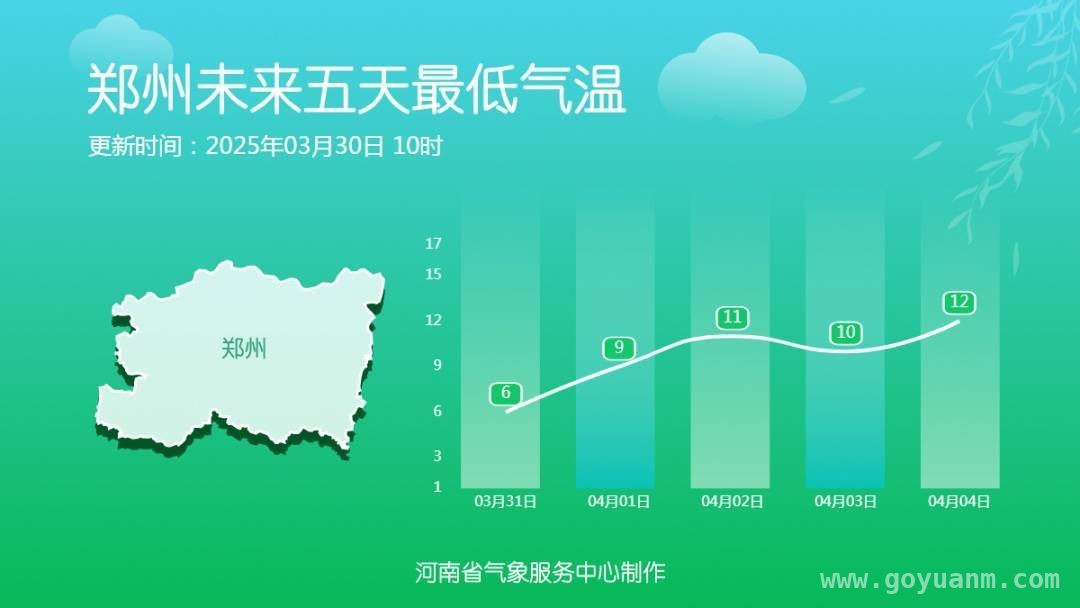 郑州未来五天最低气温
更新时间：2025年03月30日 10时

郑州

17
15
12
9
6
3
1

6
9
11
10
12

03月31日
04月01日
04月02日
04月03日
04月04日

河南省气象服务中心制作

www.goyuanm.com